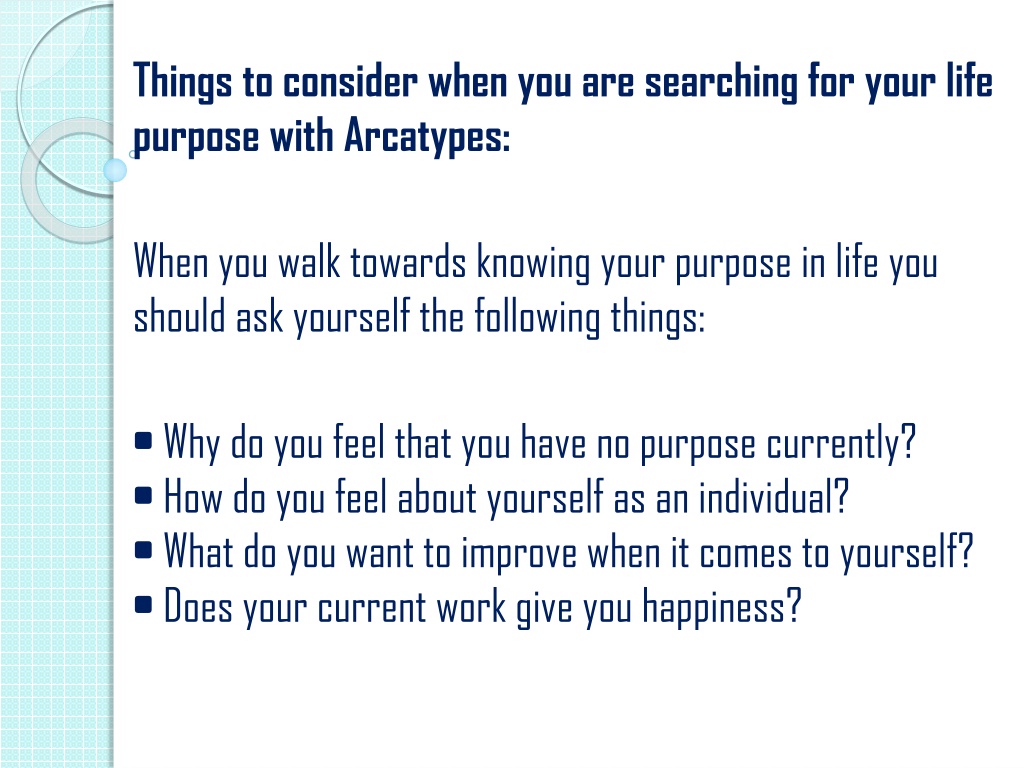 Things to consider when you are searching for your life purpose with Arcatypes:

When you walk towards knowing your purpose in life you should ask yourself the following things:

• Why do you feel that you have no purpose currently?
• How do you feel about yourself as an individual?
• What do you want to improve when it comes to yourself?
• Does your current work give you happiness?